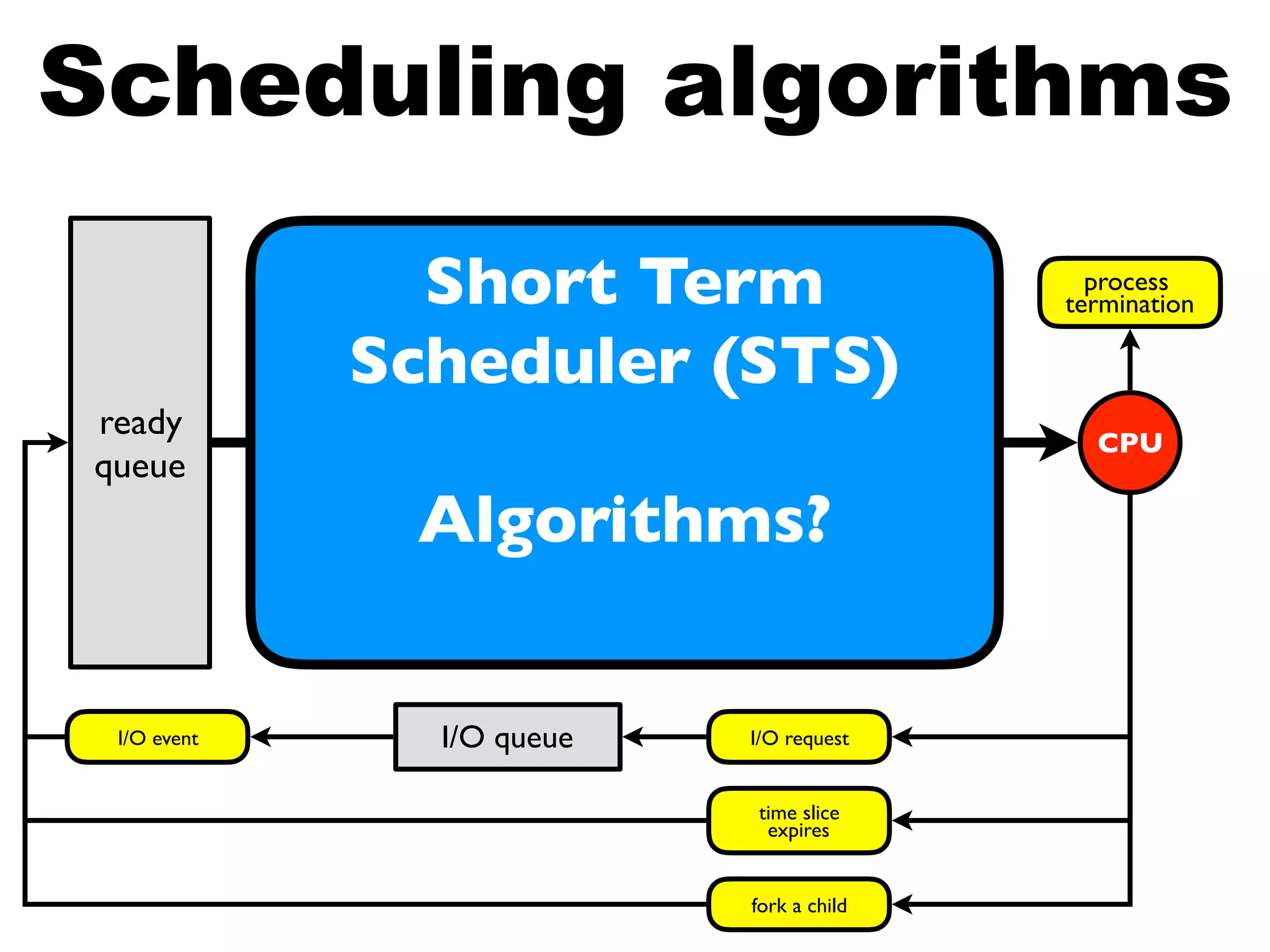 Scheduling algorithms

ready queue

Short Term Scheduler (STS)

Algorithms?

process termination

CPU

I/O event

I/O queue

I/O request

time slice expires

fork a child